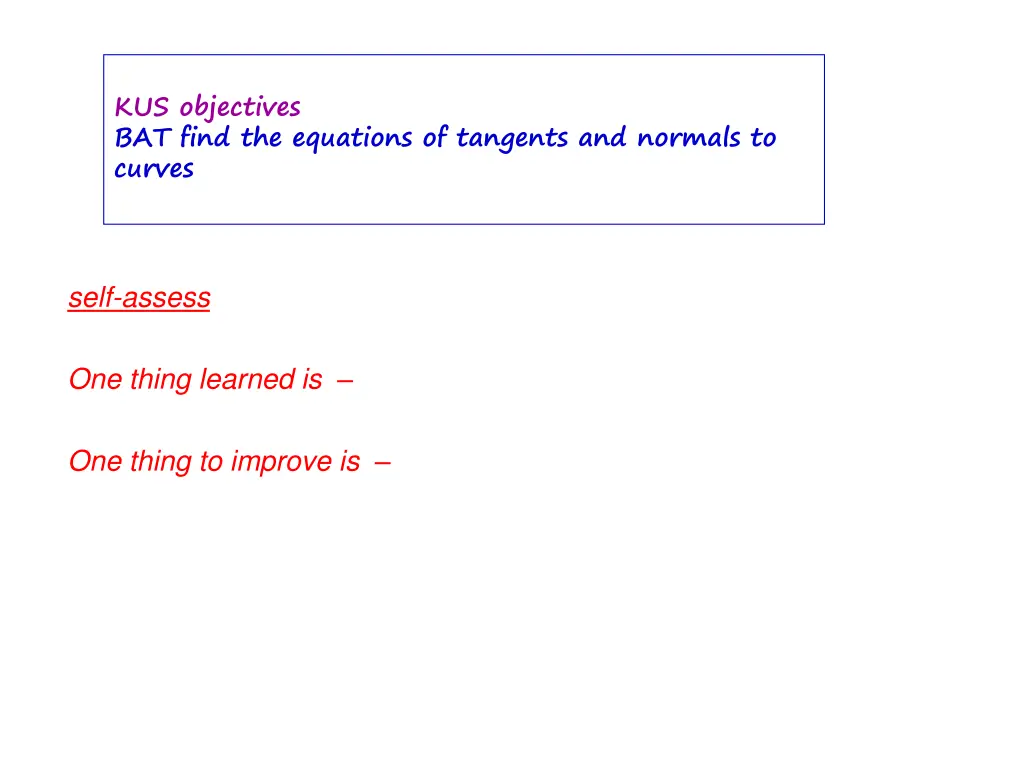 KUS objectives
BAT find the equations of tangents and normals to curves

self-assess

One thing learned is –

One thing to improve is –